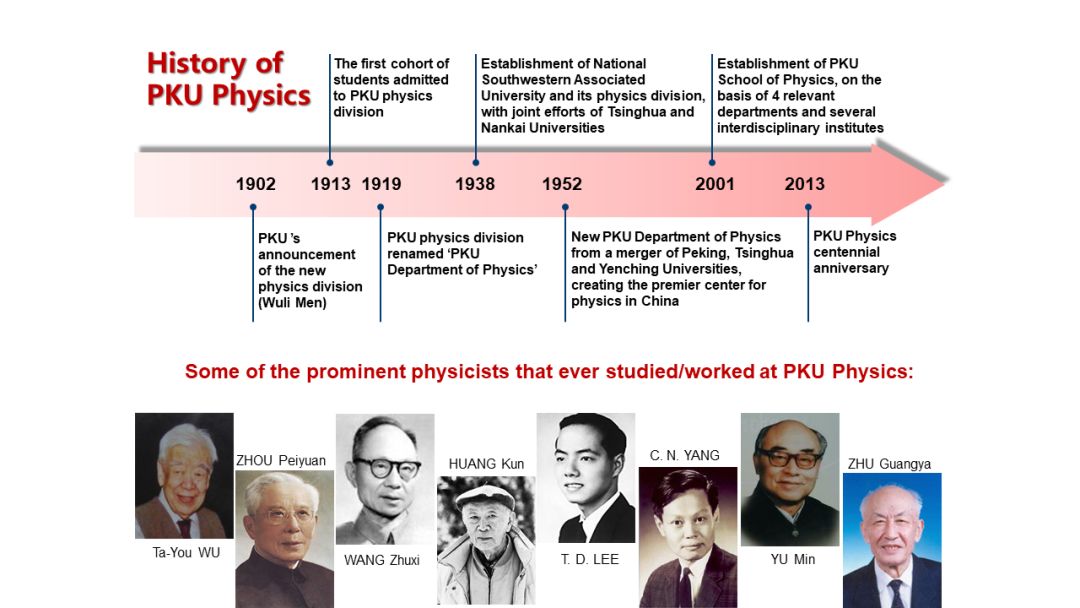 History of PKU Physics

The first cohort of students admitted to PKU physics division

Establishment of National Southwestern Associated University and its physics division, with joint efforts of Tsinghua and Nankai Universities

Establishment of PKU School of Physics, on the basis of 4 relevant departments and several interdisciplinary institutes

1902 1913 1919 1938 1952 2001 2013

PKU 's announcement of the new physics division (Wuli Men)

PKU physics division renamed 'PKU Department of Physics'

New PKU Department of Physics from a merger of Peking, Tsinghua and Yenching Universities, creating the premier center for physics in China

PKU Physics centennial anniversary

Some of the prominent physicists that ever studied/worked at PKU Physics:

Ta-You WU

ZHOU Peiyuan

WANG Zhuxi

HUANG Kun

T. D. LEE

C. N. YANG

YU Min

ZHU Guangya